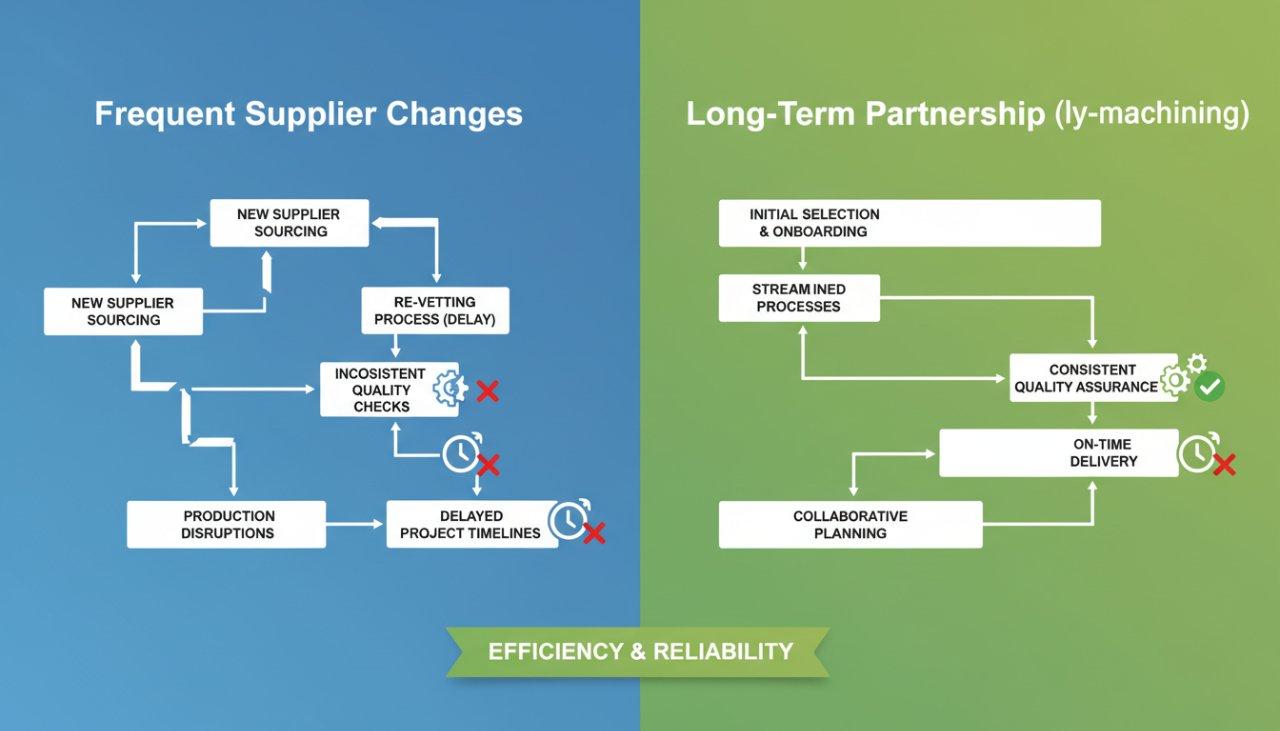 Frequent Supplier Changes

NEW SUPPLIER SOURCING

NEW SUPPLIER SOURCING

RE-VETTING PROCESS (DELAY)

INCOSISTENT QUALITY CHECKS

PRODUCTION DISRUPTIONS

DELAYED PROJECT TIMELINES

Long-Term Partnership (ly-machining)

INITIAL SELECTION & ONBOARDING

STREAM INED PROCESSES

CONSISTENT QUALITY ASSURANCE

ON-TIME DELIVERY

COLLABORATIVE PLANNING

EFFICIENCY & RELIABILITY